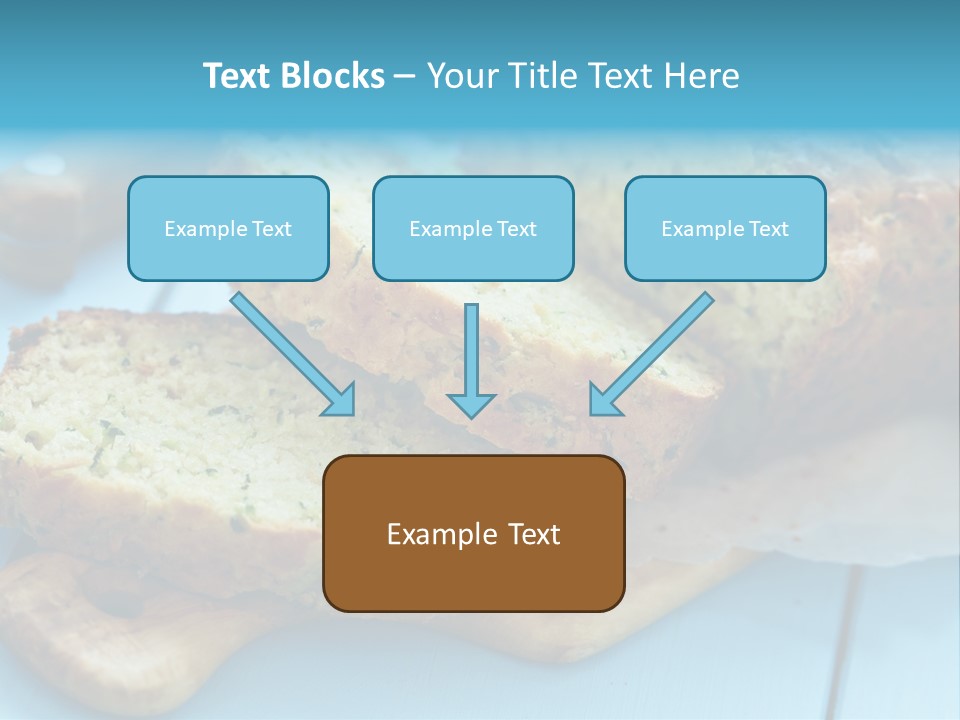 Text Blocks – Your Title Text Here

Example Text

Example Text

Example Text

Example Text